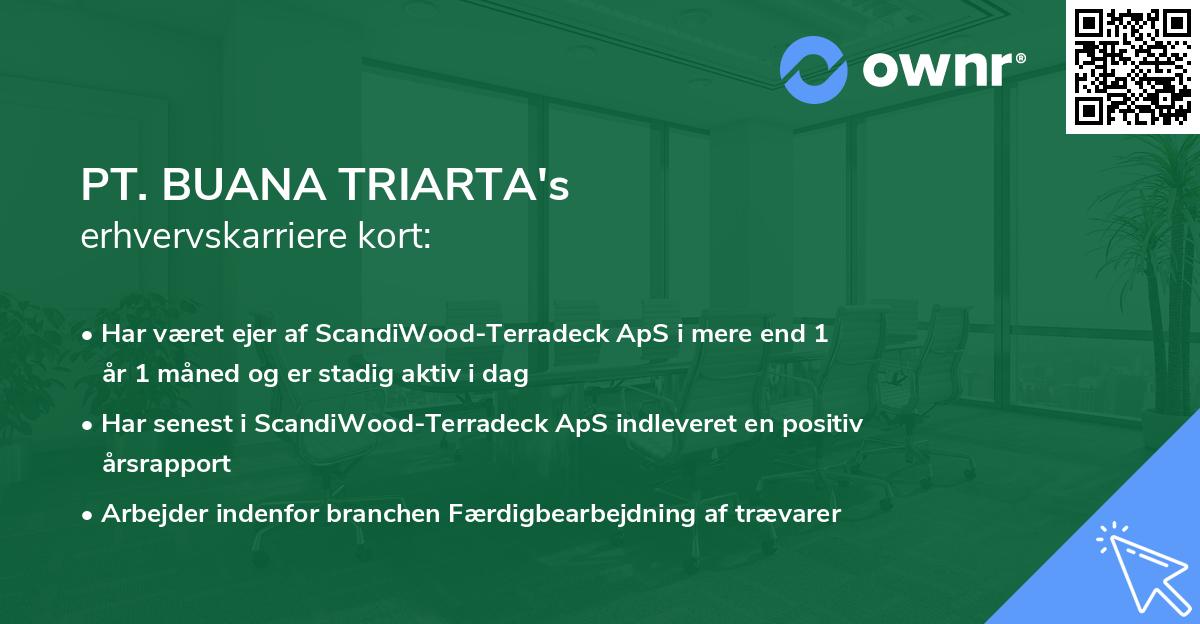 ownr®

PT. BUANA TRIARTA's
erhvervskarriere kort:

• Har været ejer af ScandiWood-Terradeck ApS i mere end 1 år 1 måned og er stadig aktiv i dag
• Har senest i ScandiWood-Terradeck ApS indleveret en positiv årsrapport
• Arbejder indenfor branchen Færdigbearbejdning af trævarer